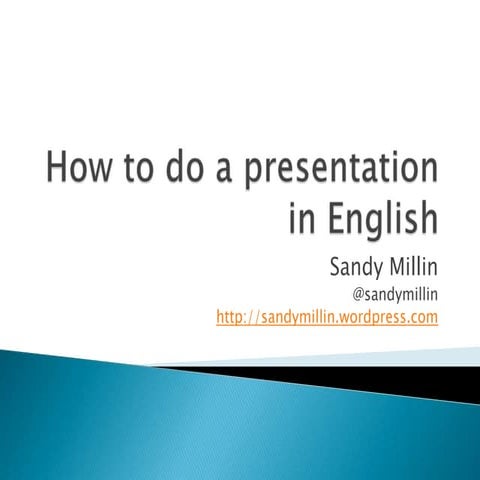 How to do a presentation in English

Sandy Millin
@sandymillin
http://sandymillin.wordpress.com